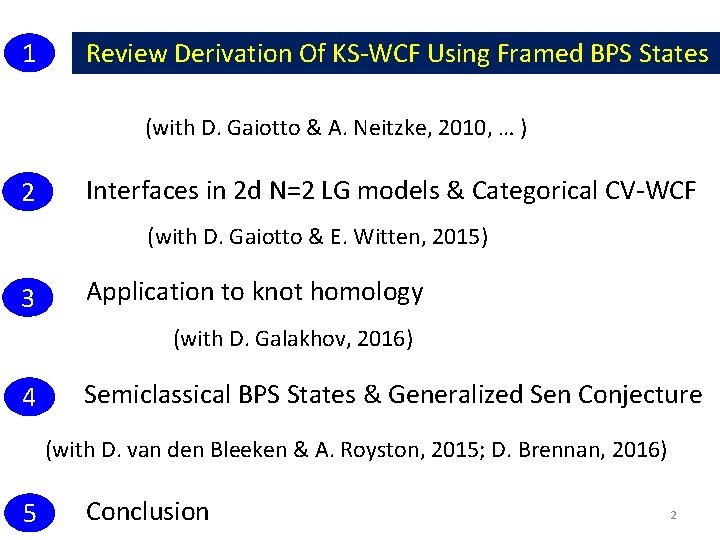 1 Review Derivation Of KS-WCF Using Framed BPS States

(with D. Gaiotto & A. Neitzke, 2010, … )

2 Interfaces in 2d N=2 LG models & Categorical CV-WCF

(with D. Gaiotto & E. Witten, 2015)

3 Application to knot homology

(with D. Galakhov, 2016)

4 Semiclassical BPS States & Generalized Sen Conjecture

(with D. van den Bleeken & A. Royston, 2015; D. Brennan, 2016)

5 Conclusion

2